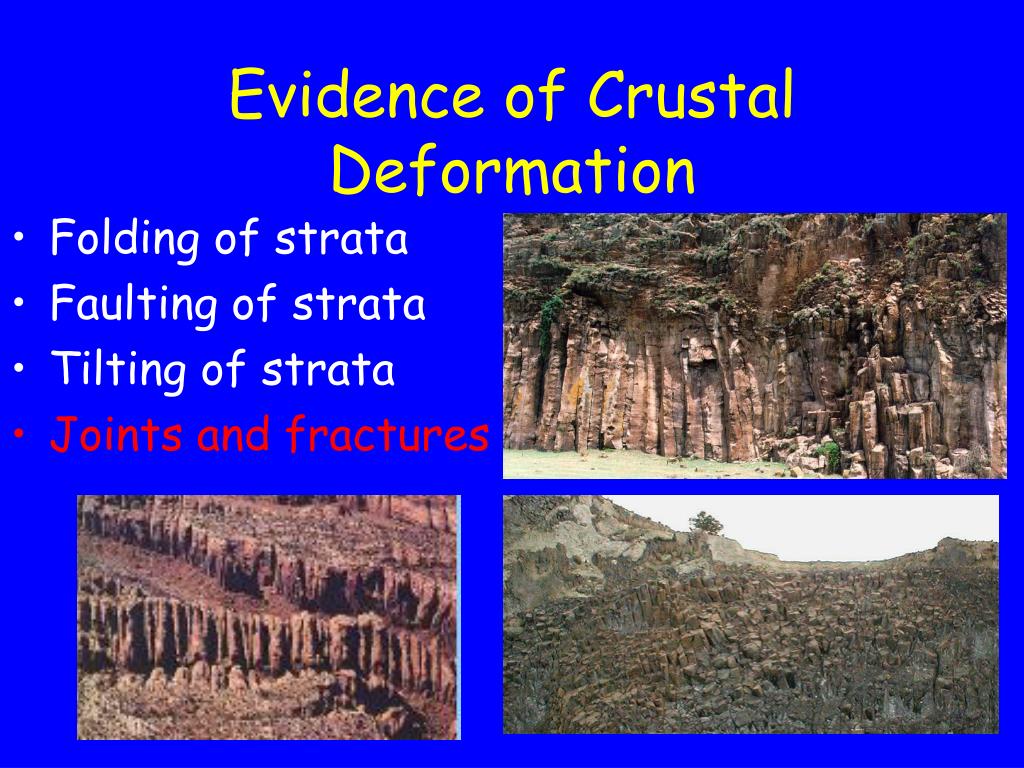 Evidence of Crustal Deformation

• Folding of strata
• Faulting of strata
• Tilting of strata
• Joints and fractures